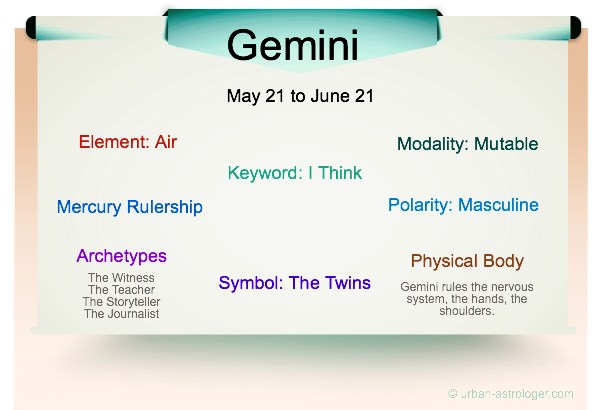 Gemini

May 21 to June 21

Element: Air

Modality: Mutable

Keyword: I Think

Mercury Rulership

Polarity: Masculine

Archetypes

The Witness
The Teacher
The Storyteller
The Journalist

Symbol: The Twins

Physical Body

Gemini rules the nervous system, the hands, the shoulders.

© urban-astrologer.com